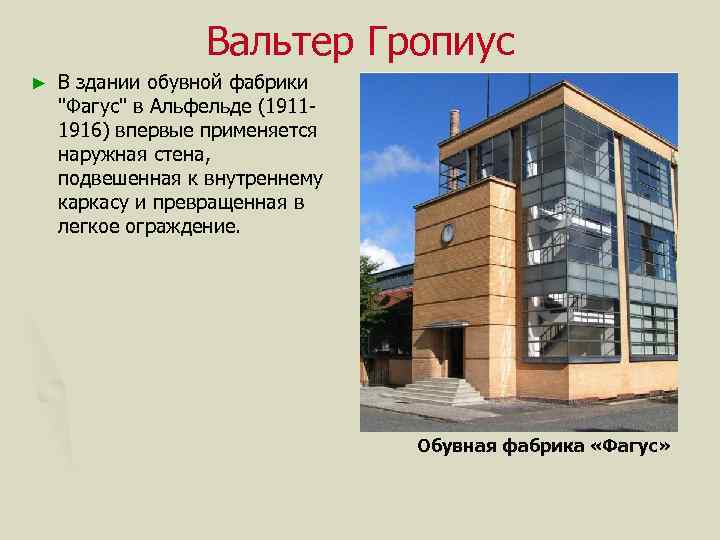 Вальтер Гропиус

► В здании обувной фабрики "Фагус" в Альфельде (1911-1916) впервые применяется наружная стена, подвешенная к внутреннему каркасу и превращенная в легкое ограждение.

Обувная фабрика «Фагус»